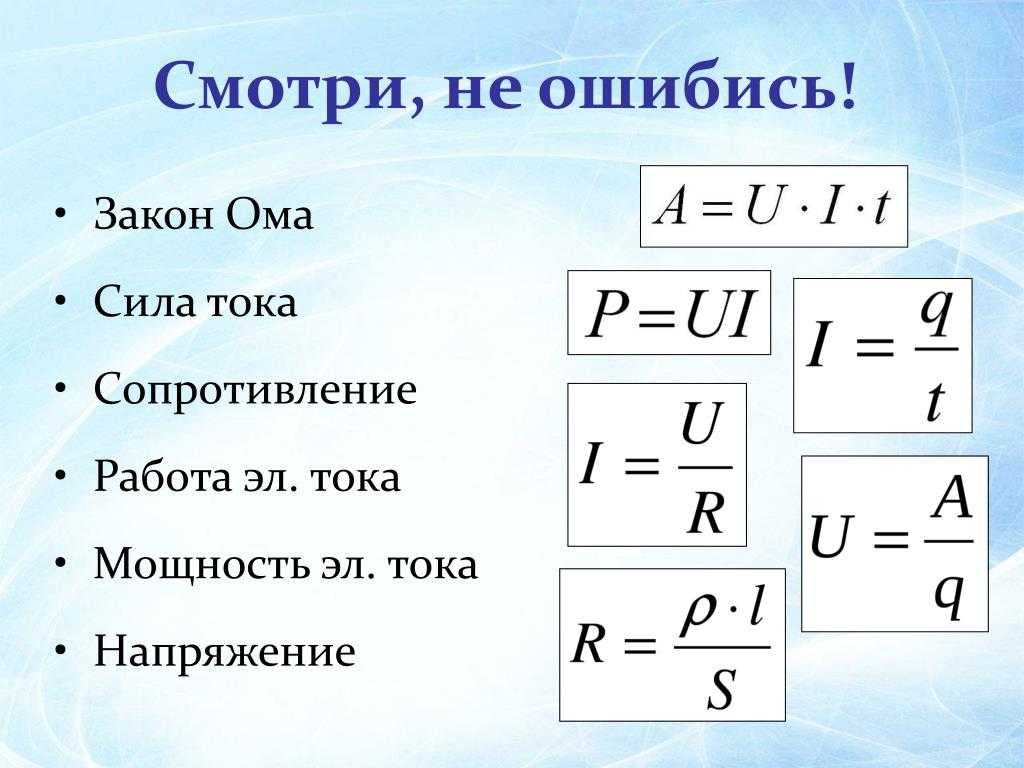 Смотри, не ошибись!

• Закон Ома
• Сила тока
• Сопротивление
• Работа эл. тока
• Мощность эл. тока
• Напряжение

$A = U \cdot I \cdot t$

$P = UI$

$I = \frac{q}{t}$

$I = \frac{U}{R}$

$U = \frac{A}{q}$

$R = \frac{\rho \cdot l}{S}$